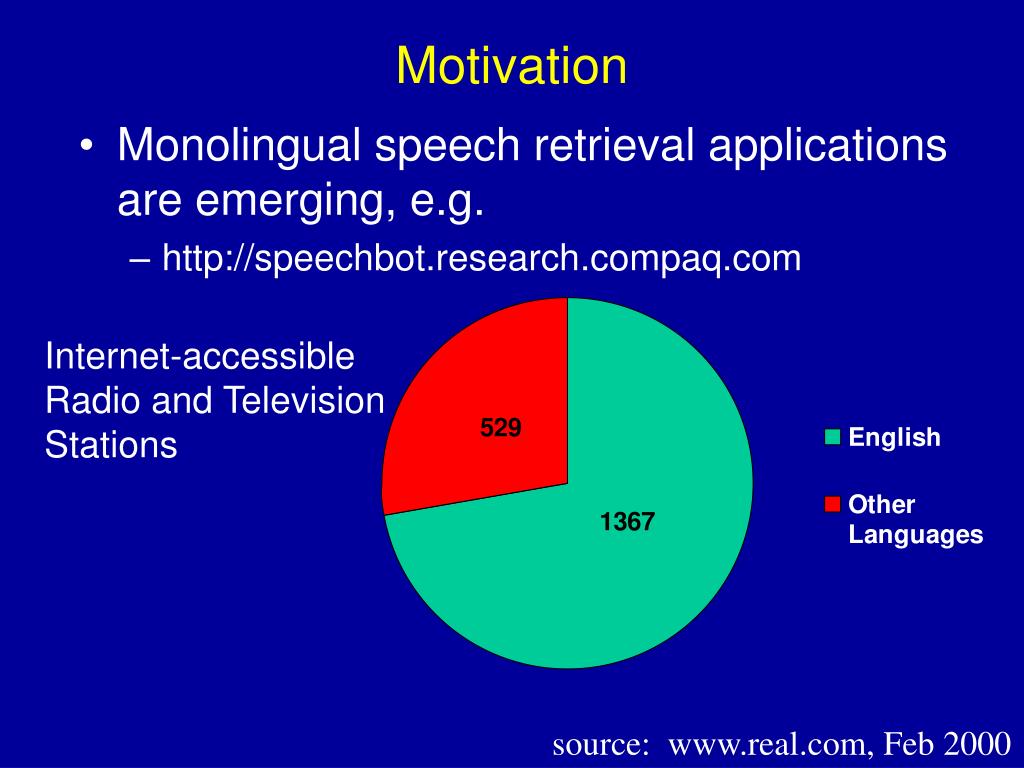 Motivation

• Monolingual speech retrieval applications are emerging, e.g.

– http://speechbot.research.compaq.com

Internet-accessible Radio and Television Stations

529

1367

English

Other Languages

source: www.real.com, Feb 2000